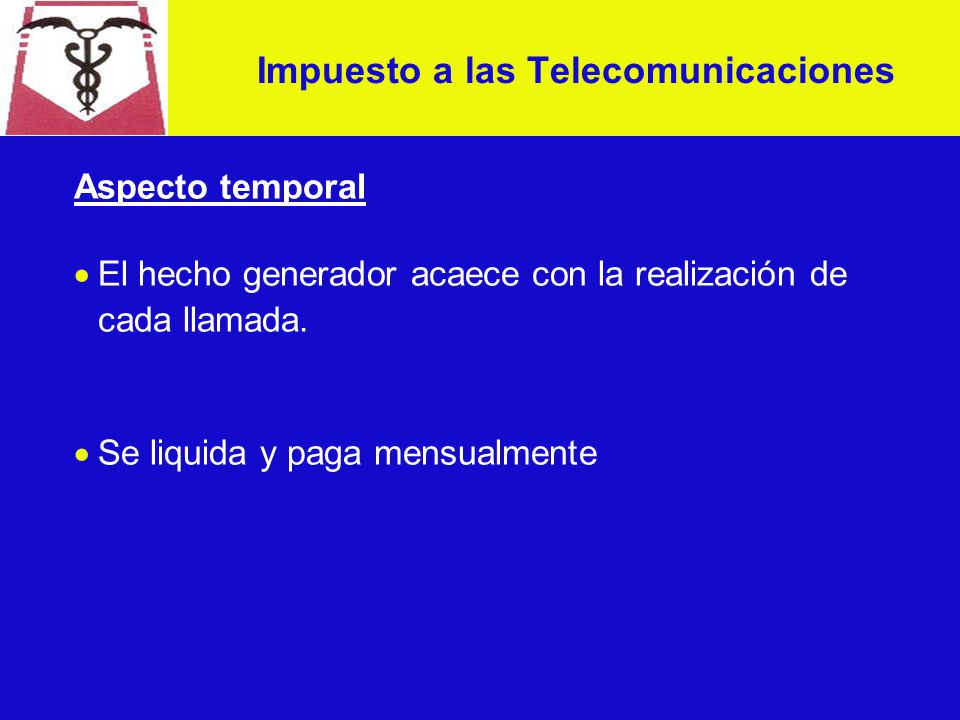 Impuesto a las Telecomunicaciones

Aspecto temporal

• El hecho generador acaece con la realización de cada llamada.

• Se liquida y paga mensualmente